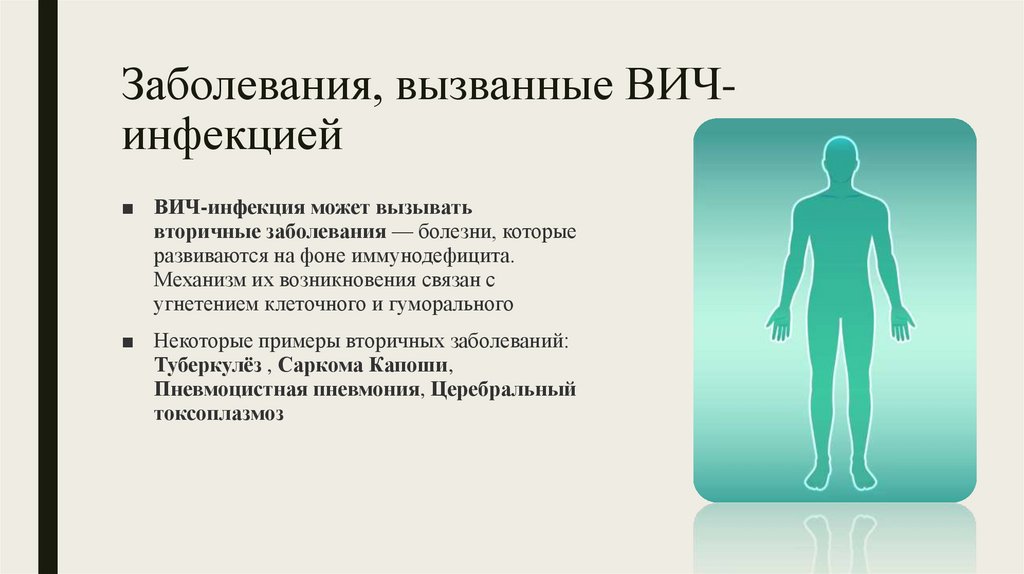 Заболевания, вызванные ВИЧ-инфекцией

■ ВИЧ-инфекция может вызывать вторичные заболевания — болезни, которые развиваются на фоне иммунодефицита. Механизм их возникновения связан с угнетением клеточного и гуморального

■ Некоторые примеры вторичных заболеваний: Туберкулёз , Саркома Капоши, Пневмоцистная пневмония, Церебральный токсоплазмоз